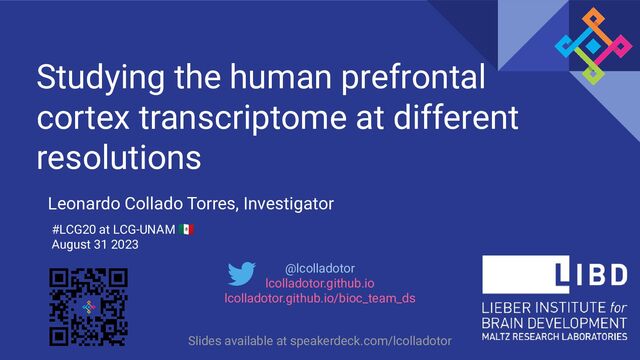 Studying the human prefrontal cortex transcriptome at different resolutions

Leonardo Collado Torres, Investigator

#LCG20 at LCG-UNAM 🇲🇽
August 31 2023

@lcolladotor
lcolladotor.github.io
lcolladotor.github.io/bioc_team_ds

LIBD
LIEBER INSTITUTE for
BRAIN DEVELOPMENT
MALTZ RESEARCH LABORATORIES

Slides available at speakerdeck.com/lcolladotor